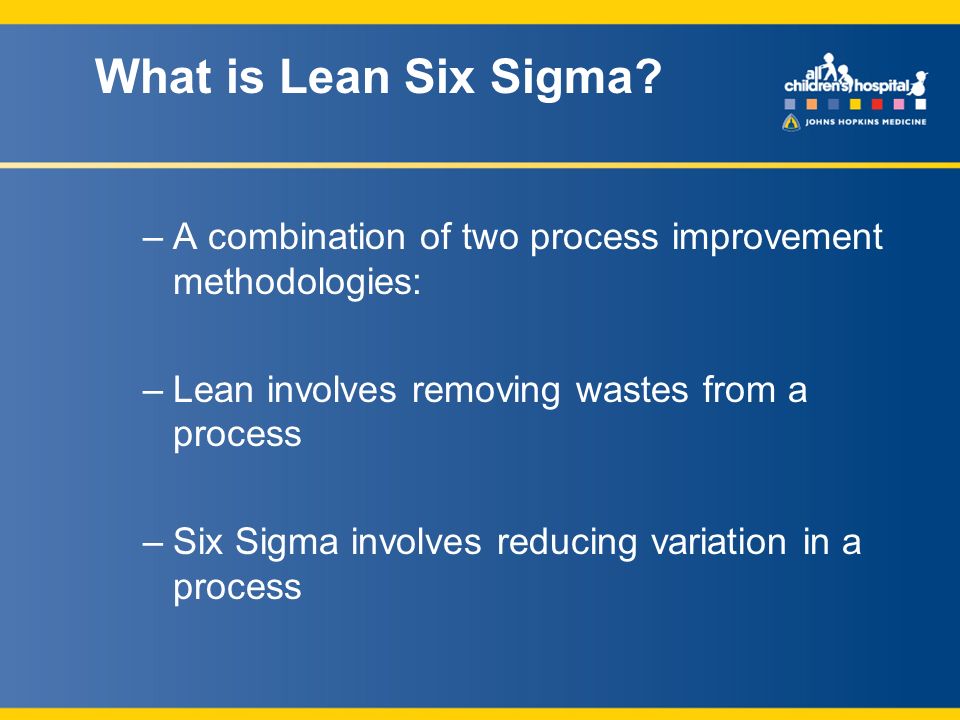 What is Lean Six Sigma?

all children's hospital
JOHNS HOPKINS MEDICINE

– A combination of two process improvement methodologies:

– Lean involves removing wastes from a process

– Six Sigma involves reducing variation in a process